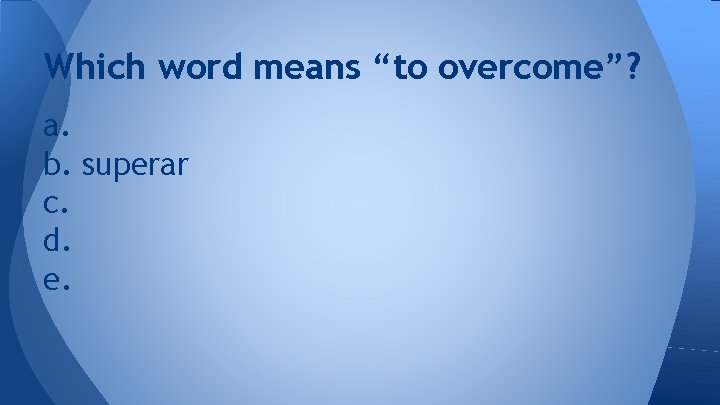 Which word means “to overcome”?

a.
b. superar
c.
d.
e.